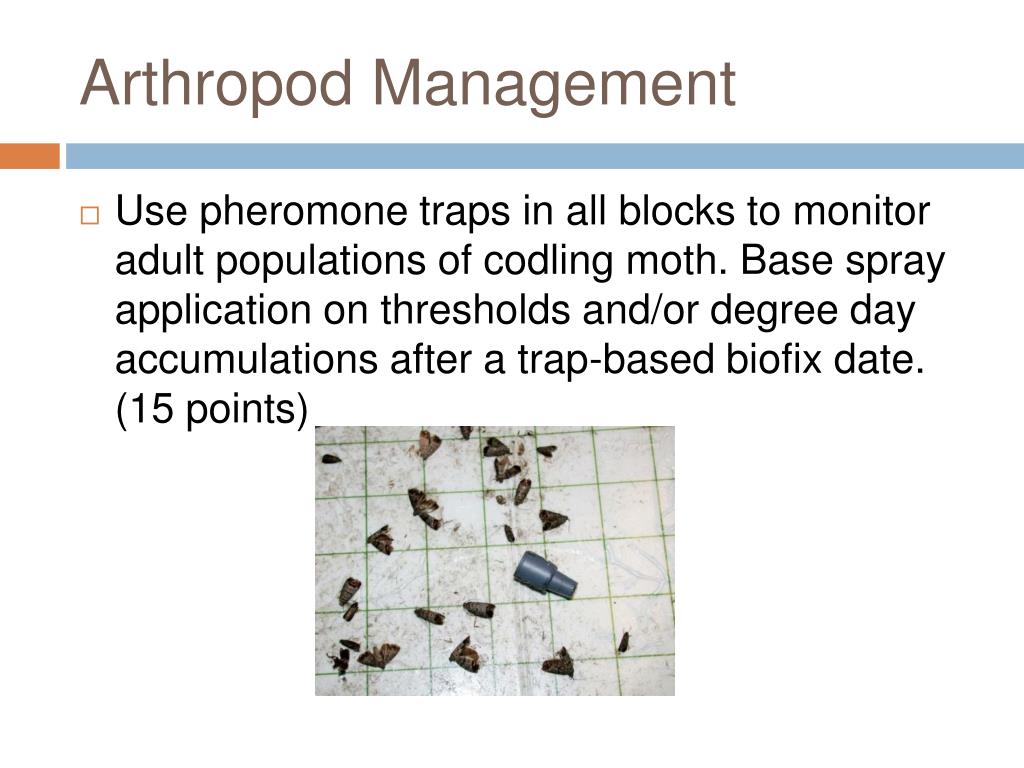 Arthropod Management

Use pheromone traps in all blocks to monitor adult populations of codling moth. Base spray application on thresholds and/or degree day accumulations after a trap-based biofix date. (15 points)